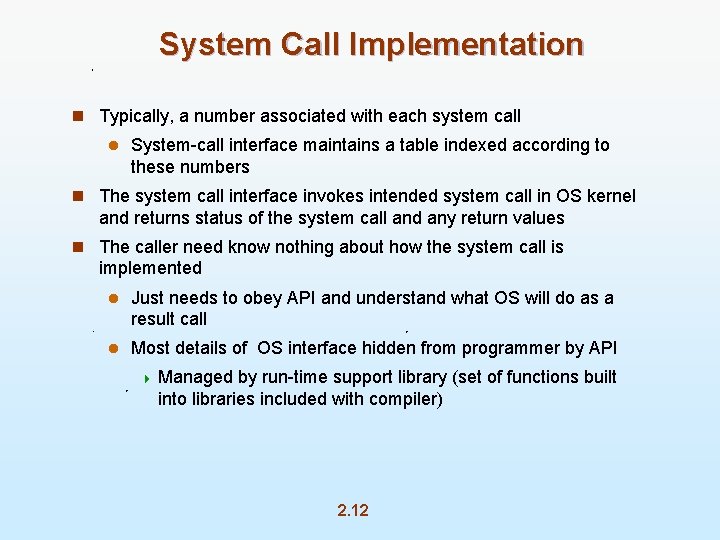 System Call Implementation

Typically, a number associated with each system call

System-call interface maintains a table indexed according to these numbers

The system call interface invokes intended system call in OS kernel and returns status of the system call and any return values

The caller need know nothing about how the system call is implemented

Just needs to obey API and understand what OS will do as a result call

Most details of OS interface hidden from programmer by API

Managed by run-time support library (set of functions built into libraries included with compiler)

2.12